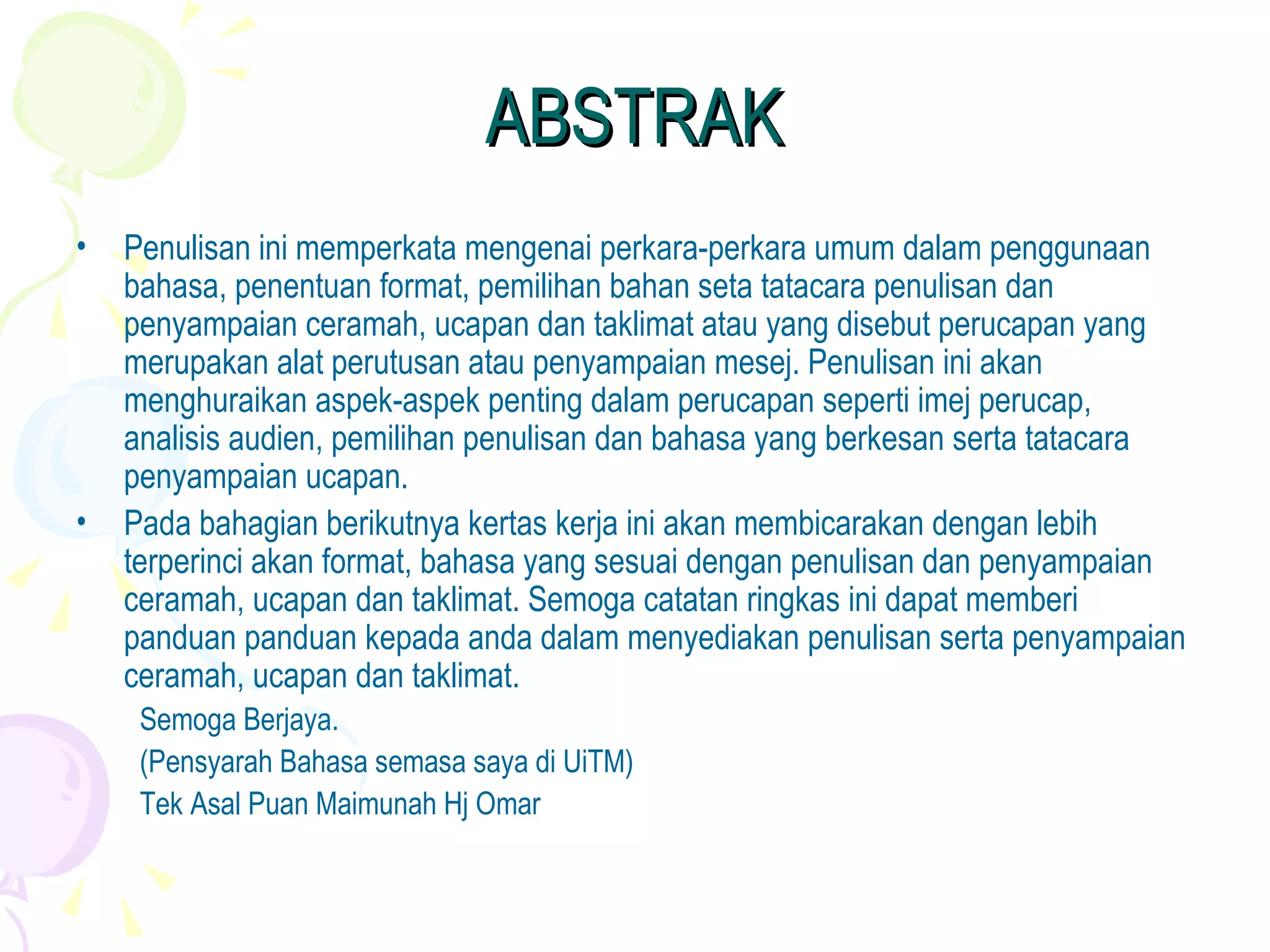 ABSTRAK

• Penulisan ini memperkata mengenai perkara-perkara umum dalam penggunaan bahasa, penentuan format, pemilihan bahan seta tatacara penulisan dan penyampaian ceramah, ucapan dan taklimat atau yang disebut perucapan yang merupakan alat perutusan atau penyampaian mesej. Penulisan ini akan menghuraikan aspek-aspek penting dalam perucapan seperti imej perucap, analisis audien, pemilihan penulisan dan bahasa yang berkesan serta tatacara penyampaian ucapan.

• Pada bahagian berikutnya kertas kerja ini akan membicarakan dengan lebih terperinci akan format, bahasa yang sesuai dengan penulisan dan penyampaian ceramah, ucapan dan taklimat. Semoga catatan ringkas ini dapat memberi panduan panduan kepada anda dalam menyediakan penulisan serta penyampaian ceramah, ucapan dan taklimat.

Semoga Berjaya.

(Pensyarah Bahasa semasa saya di UiTM)

Tek Asal Puan Maimunah Hj Omar